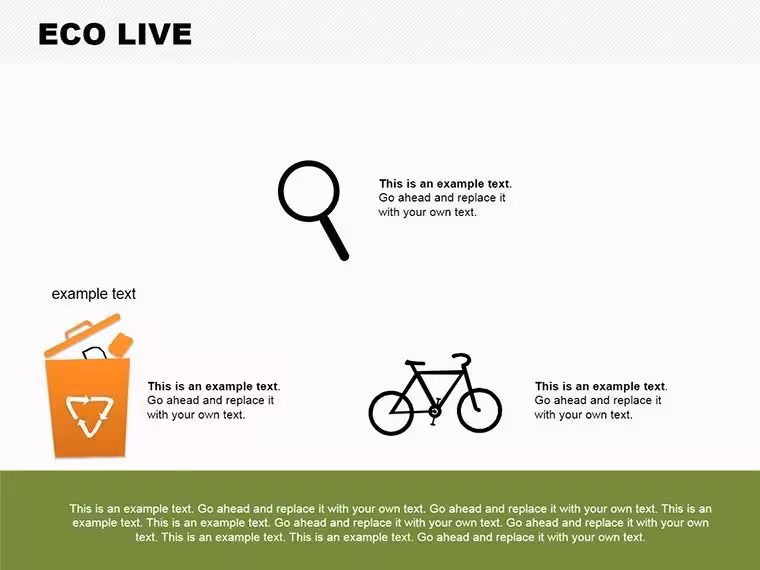 ECO LIVE

This is an example text. Go ahead and replace it with your own text.

example text

This is an example text. Go ahead and replace it with your own text.

This is an example text. Go ahead and replace it with your own text.

This is an example text. Go ahead and replace it with your own text. Go ahead and replace it with your own text. This is an example text. This is an example text. Go ahead and replace it with your own text. Go ahead and replace it with your own text. This is an example text. This is an example text. Go ahead and replace it with your own text.